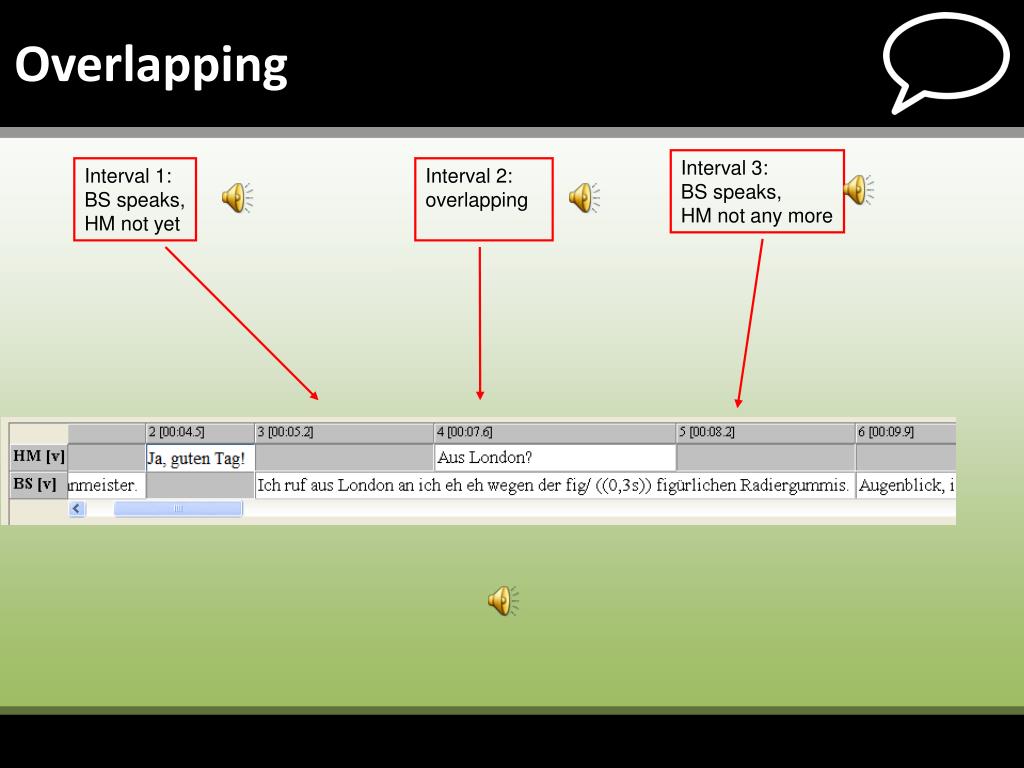 Overlapping

Interval 1:
BS speaks,
HM not yet

Interval 2:
overlapping

Interval 3:
BS speaks,
HM not any more

| | | 2 [00:04.5] | 3 [00:05.2] | 4 [00:07.6] | 5 [00:08.2] | 6 [00:09.9] |
|---|---|---|---|---|---|---|
| HM [v] | | Ja, guten Tag! | | Aus London? | | |
| BS [v] | nmeister. | | Ich ruf aus London an ich eh eh wegen der fig/ ((0,3s)) figürlichen Radiergummis. | | | Augenblick, i |